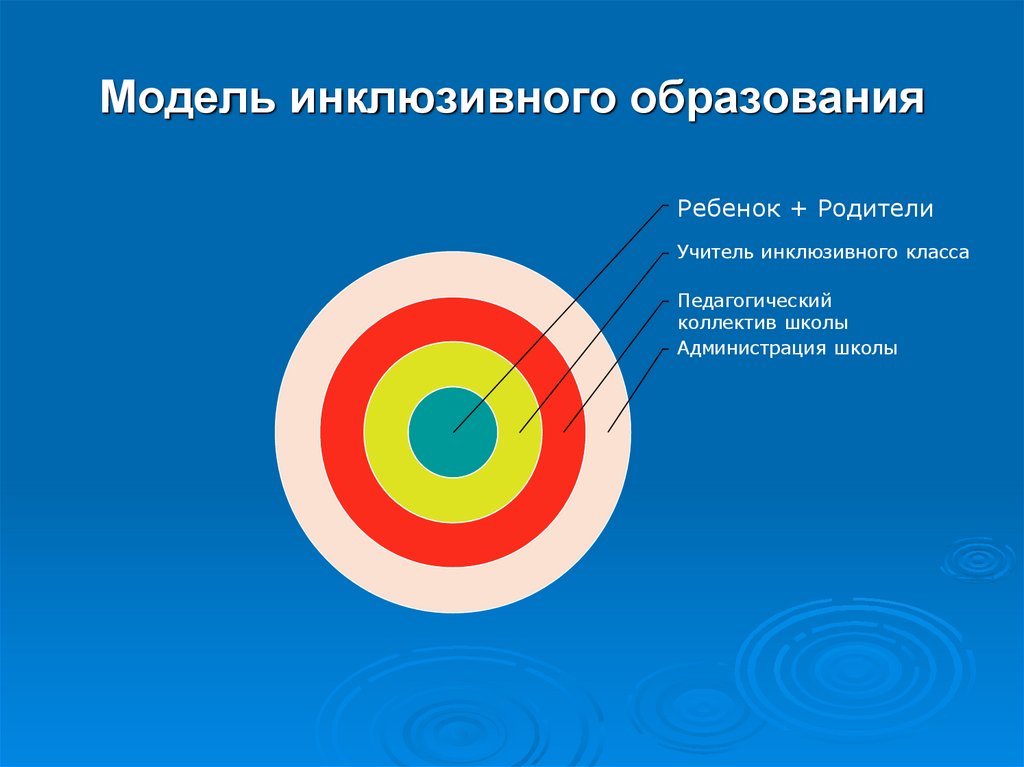 Модель инклюзивного образования

Ребенок + Родители

Учитель инклюзивного класса

Педагогический коллектив школы

Администрация школы